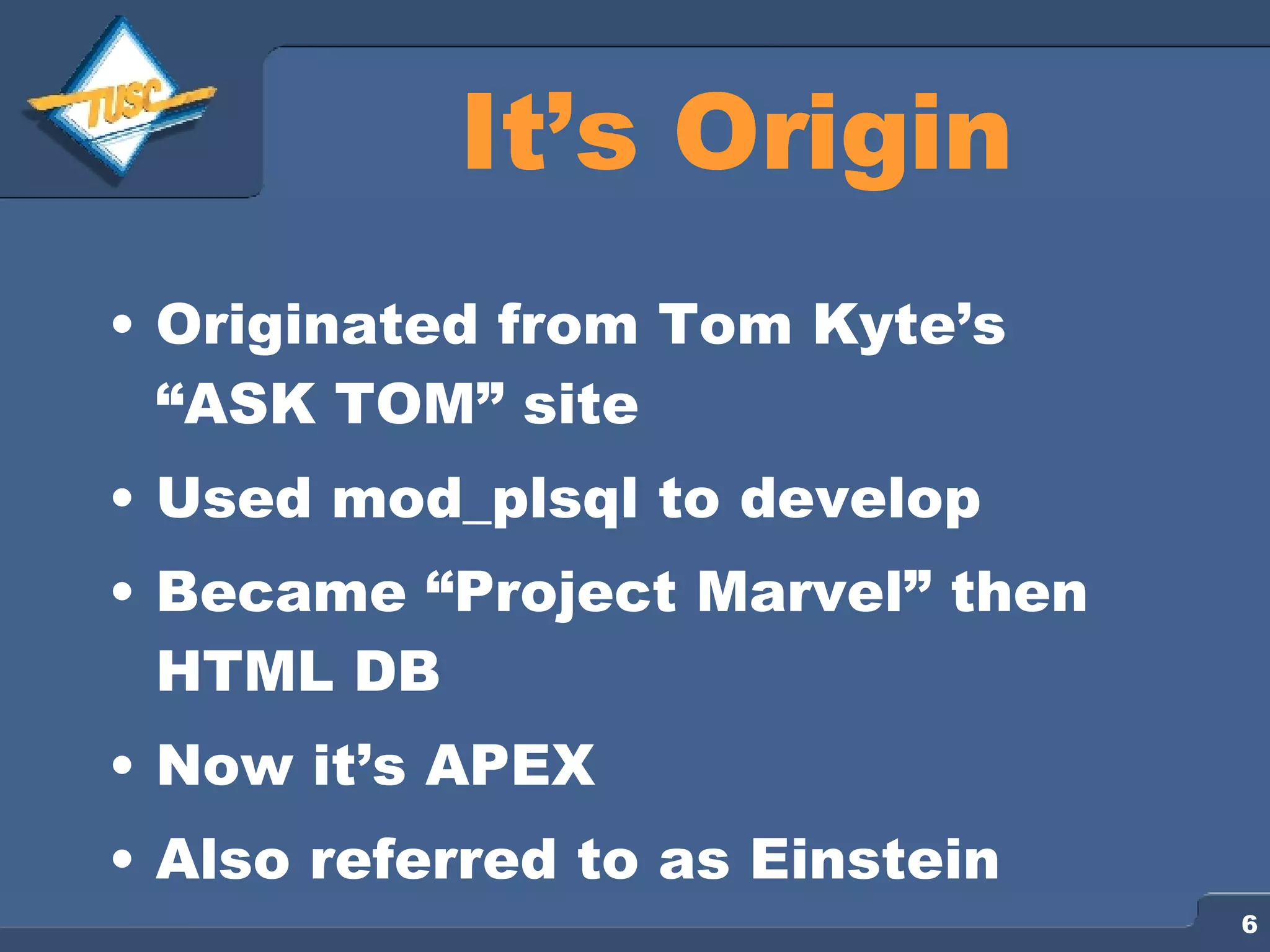 TUSC

It’s Origin

• Originated from Tom Kyte’s “ASK TOM” site
• Used mod_plsql to develop
• Became “Project Marvel” then HTML DB
• Now it’s APEX
• Also referred to as Einstein

6